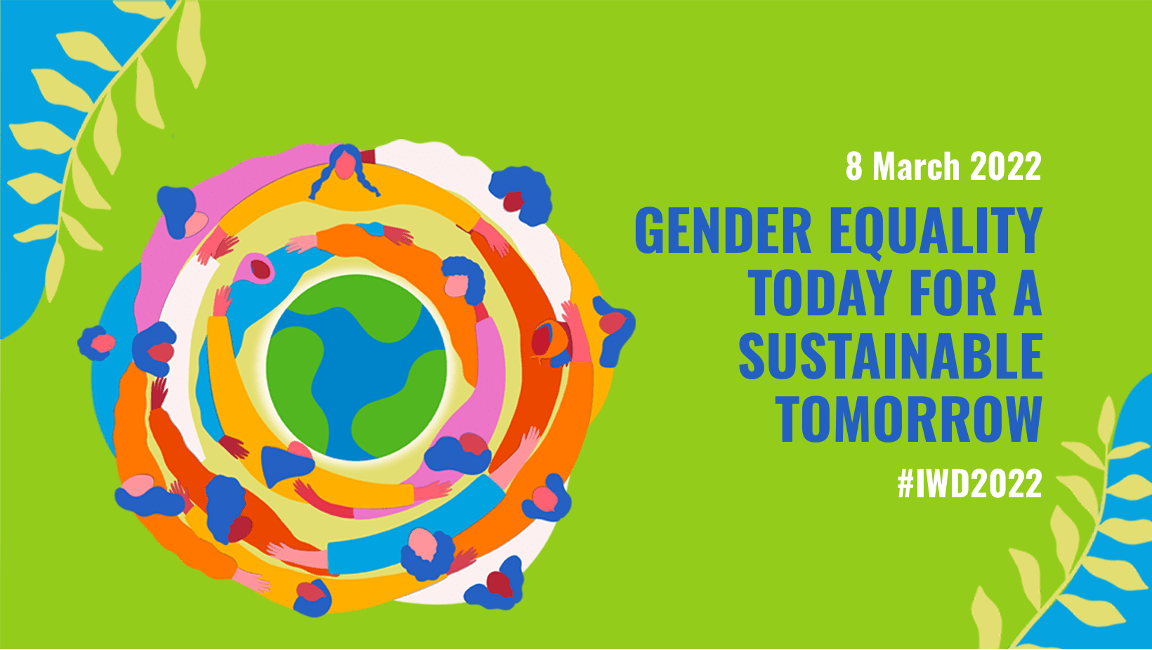 8 March 2022

GENDER EQUALITY TODAY FOR A SUSTAINABLE TOMORROW

#IWD2022